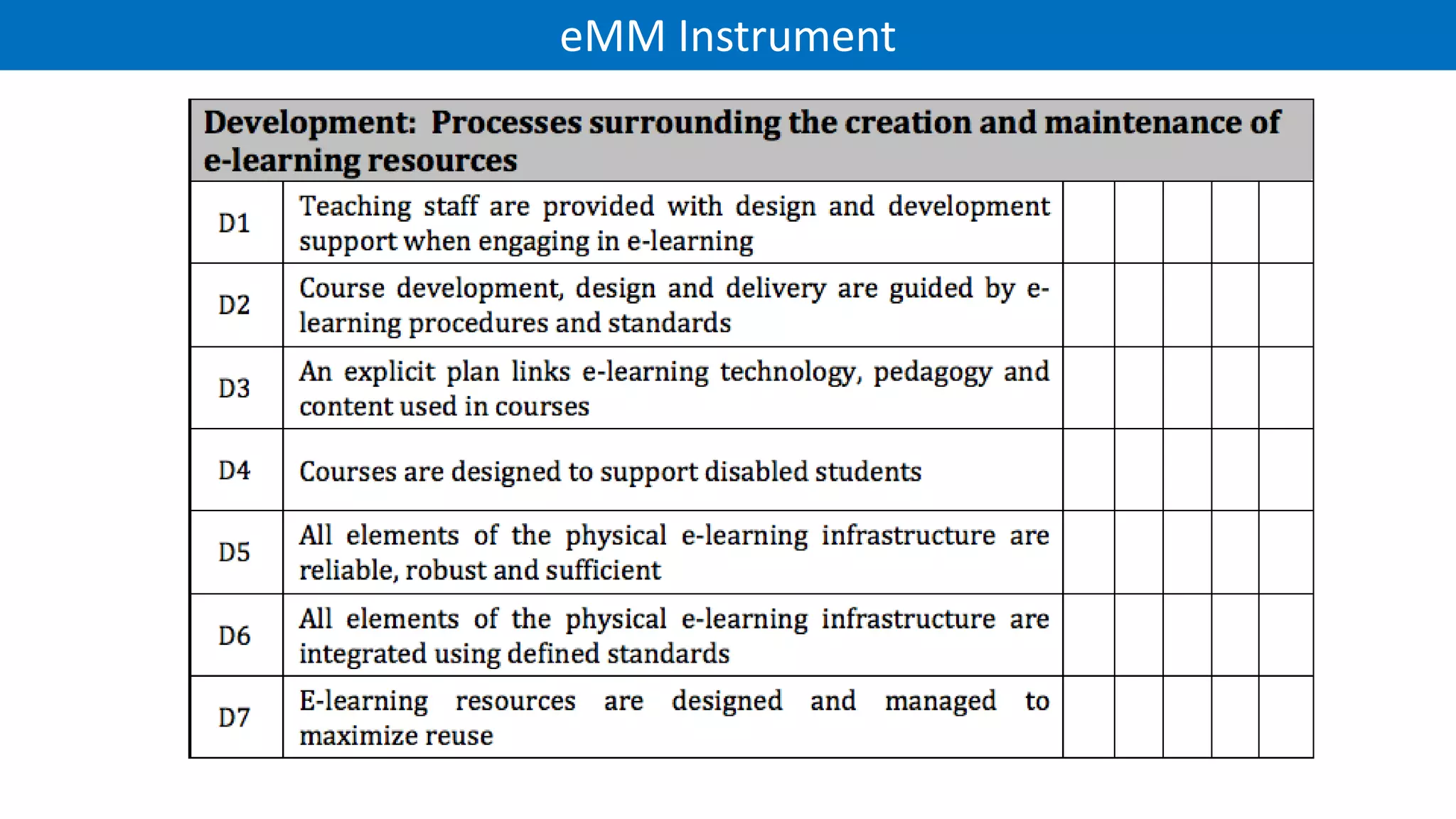 eMM Instrument

| Development: Processes surrounding the creation and maintenance of e-learning resources | | | | | | |
|---|---|---|---|---|---|---|
| D1 | Teaching staff are provided with design and development support when engaging in e-learning | | | | | |
| D2 | Course development, design and delivery are guided by e-learning procedures and standards | | | | | |
| D3 | An explicit plan links e-learning technology, pedagogy and content used in courses | | | | | |
| D4 | Courses are designed to support disabled students | | | | | |
| D5 | All elements of the physical e-learning infrastructure are reliable, robust and sufficient | | | | | |
| D6 | All elements of the physical e-learning infrastructure are integrated using defined standards | | | | | |
| D7 | E-learning resources are designed and managed to maximize reuse | | | | | |